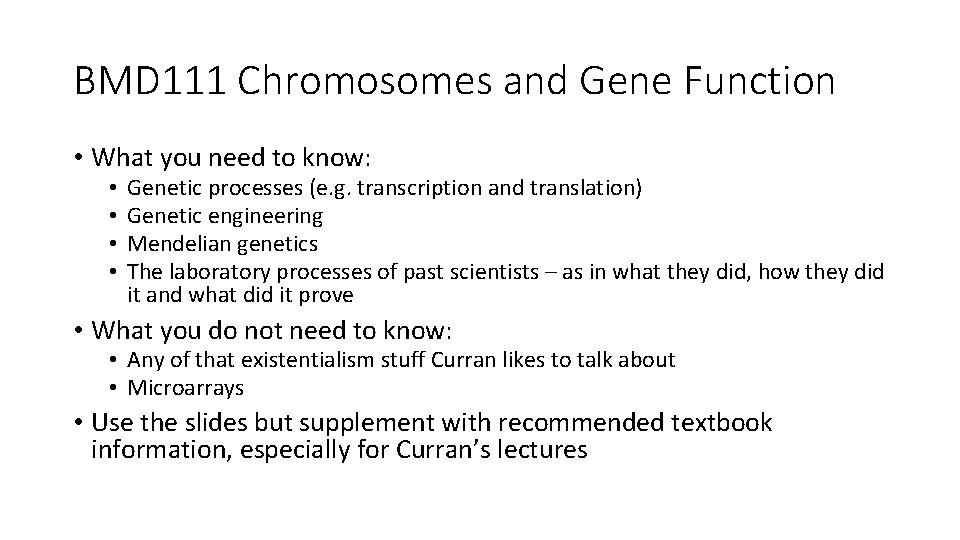 BMD111 Chromosomes and Gene Function

• What you need to know:
  • Genetic processes (e.g. transcription and translation)
  • Genetic engineering
  • Mendelian genetics
  • The laboratory processes of past scientists – as in what they did, how they did it and what did it prove

• What you do not need to know:
  • Any of that existentialism stuff Curran likes to talk about
  • Microarrays

• Use the slides but supplement with recommended textbook information, especially for Curran's lectures